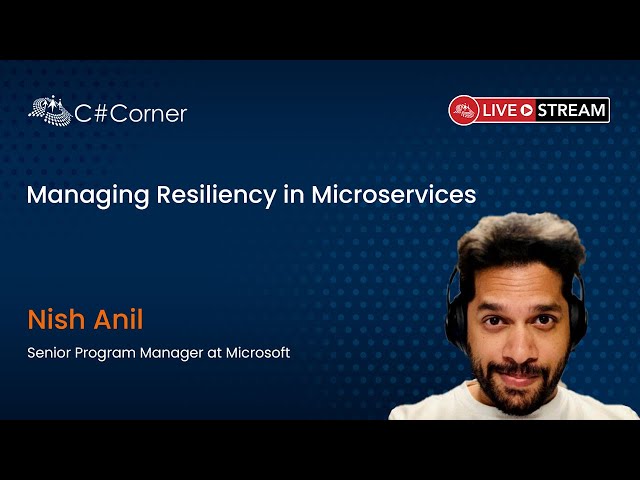 C#Corner

LIVE STREAM

Managing Resiliency in Microservices

Nish Anil

Senior Program Manager at Microsoft